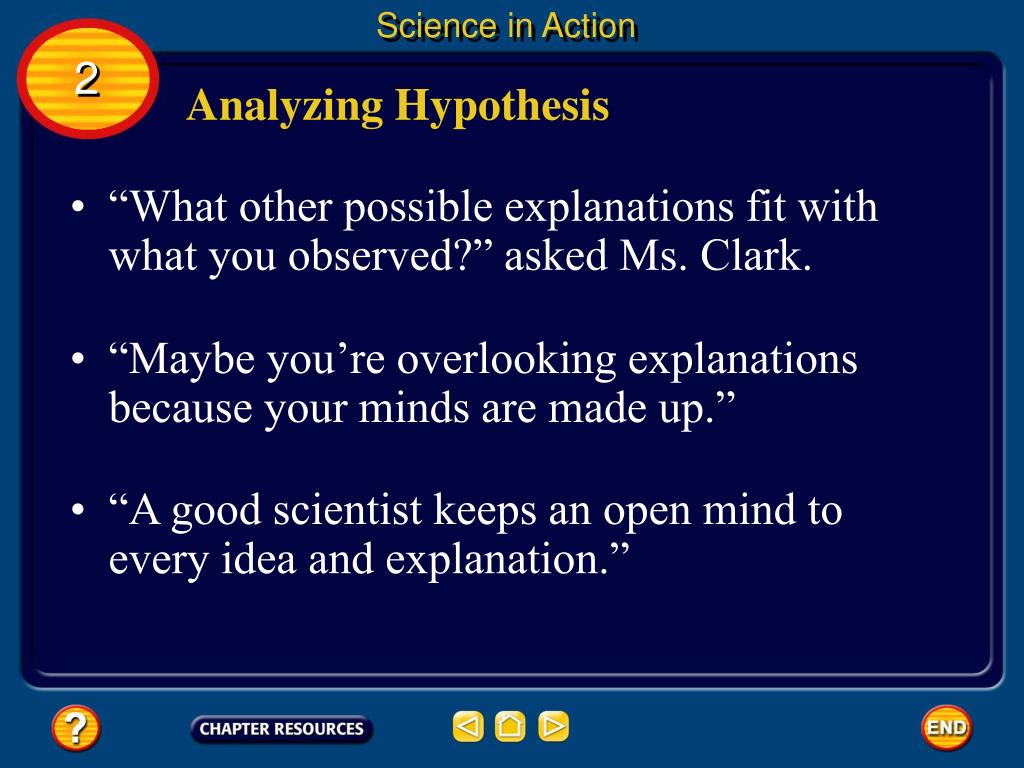 Science in Action

2

Analyzing Hypothesis

• “What other possible explanations fit with what you observed?” asked Ms. Clark.

• “Maybe you’re overlooking explanations because your minds are made up.”

• “A good scientist keeps an open mind to every idea and explanation.”

?

CHAPTER RESOURCES

END